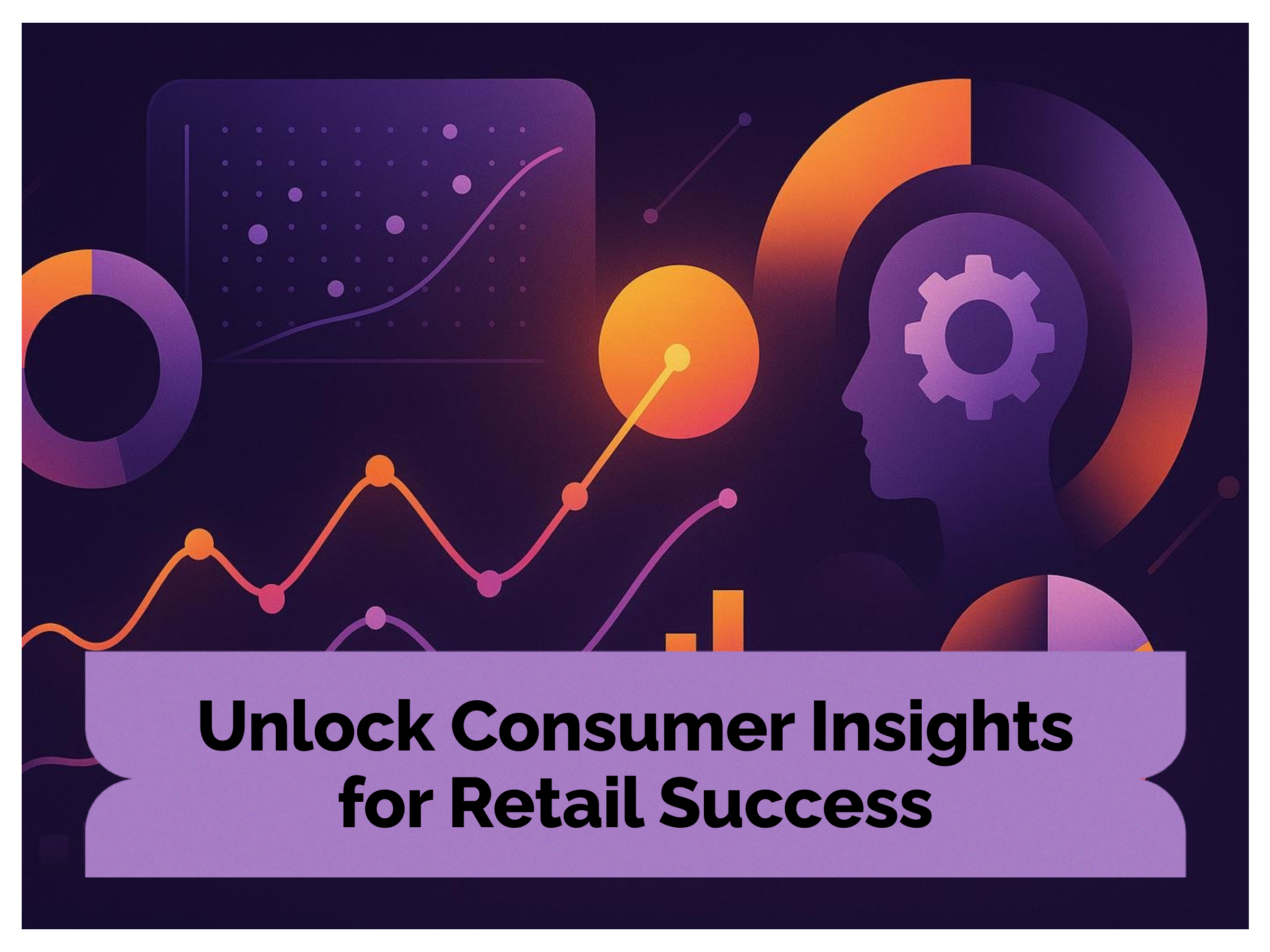 Unlock Consumer Insights for Retail Success